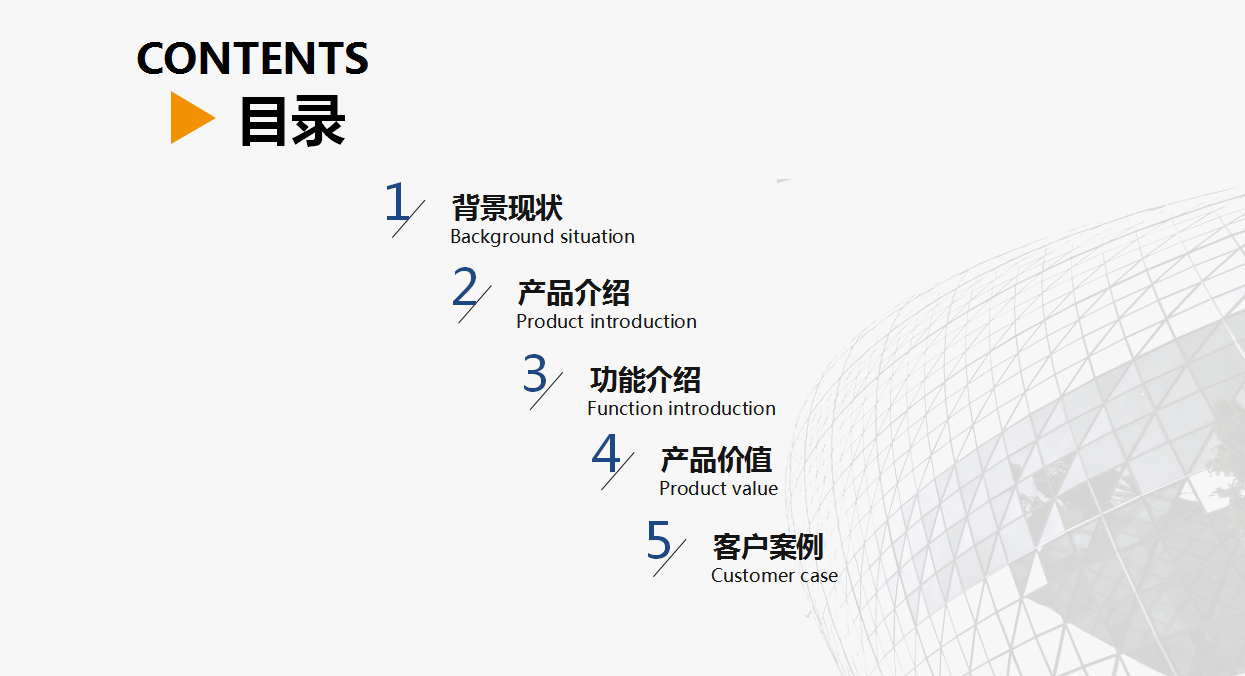 CONTENTS
目录

1 背景现状
Background situation

2 产品介绍
Product introduction

3 功能介绍
Function introduction

4 产品价值
Product value

5 客户案例
Customer case